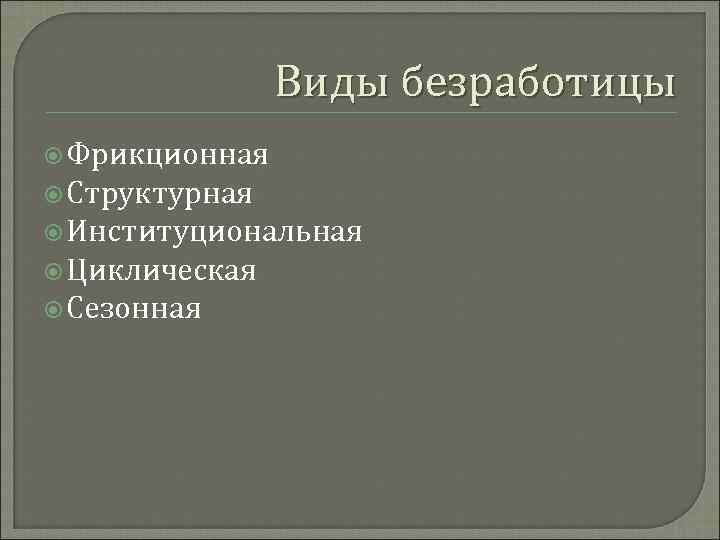 Виды безработицы

Фрикционная
Структурная
Институциональная
Циклическая
Сезонная